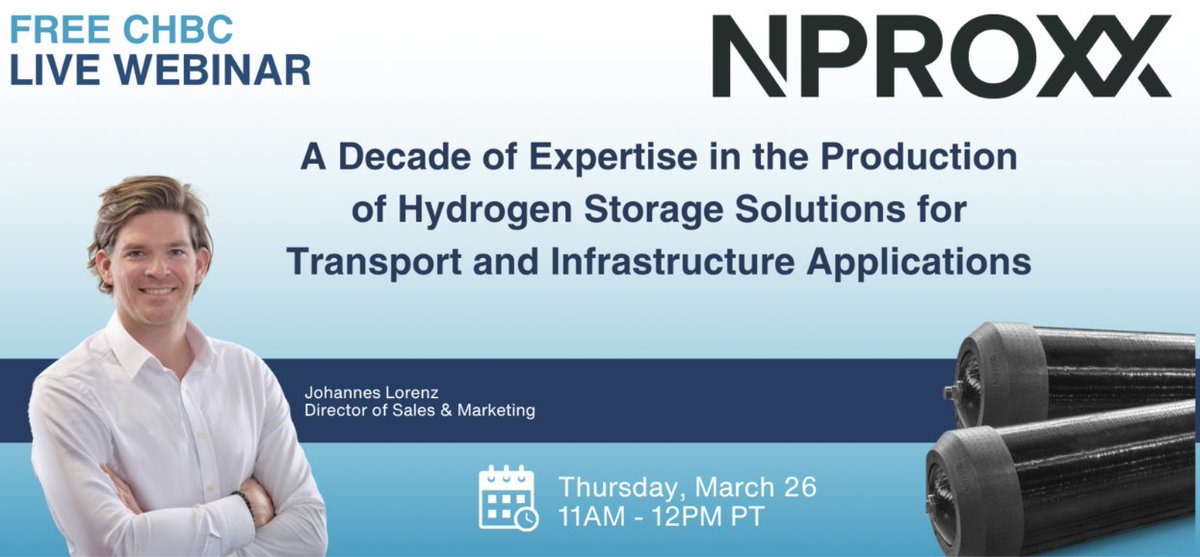 FREE CHBC
LIVE WEBINAR

NPROXX

A Decade of Expertise in the Production of Hydrogen Storage Solutions for Transport and Infrastructure Applications

Johannes Lorenz
Director of Sales & Marketing

Thursday, March 26
11AM - 12PM PT